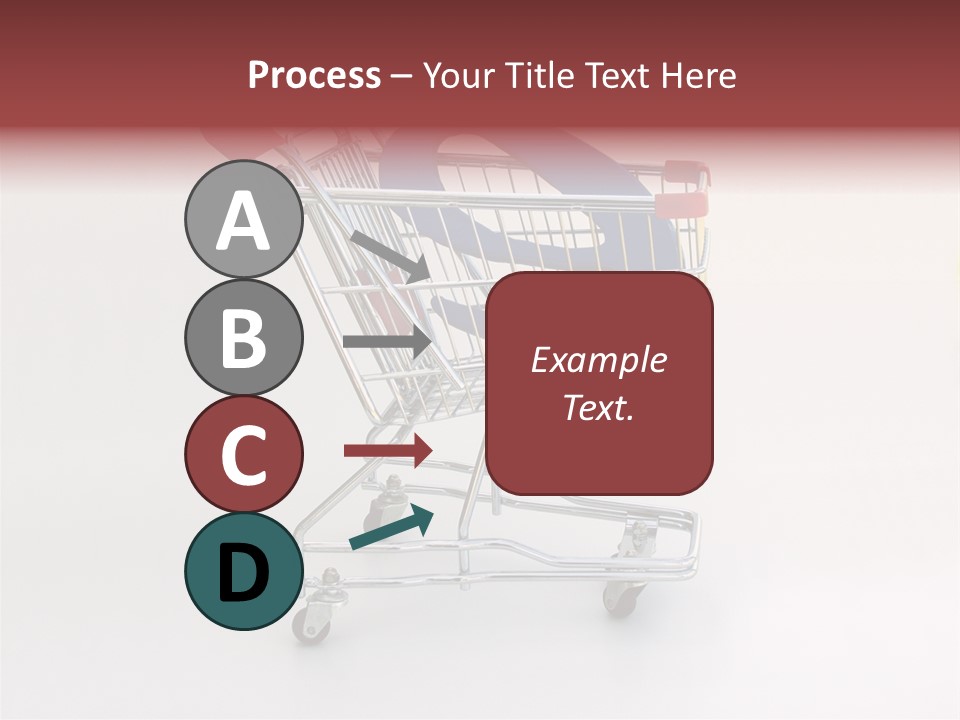 Process – Your Title Text Here

A

B

C

D

Example Text.